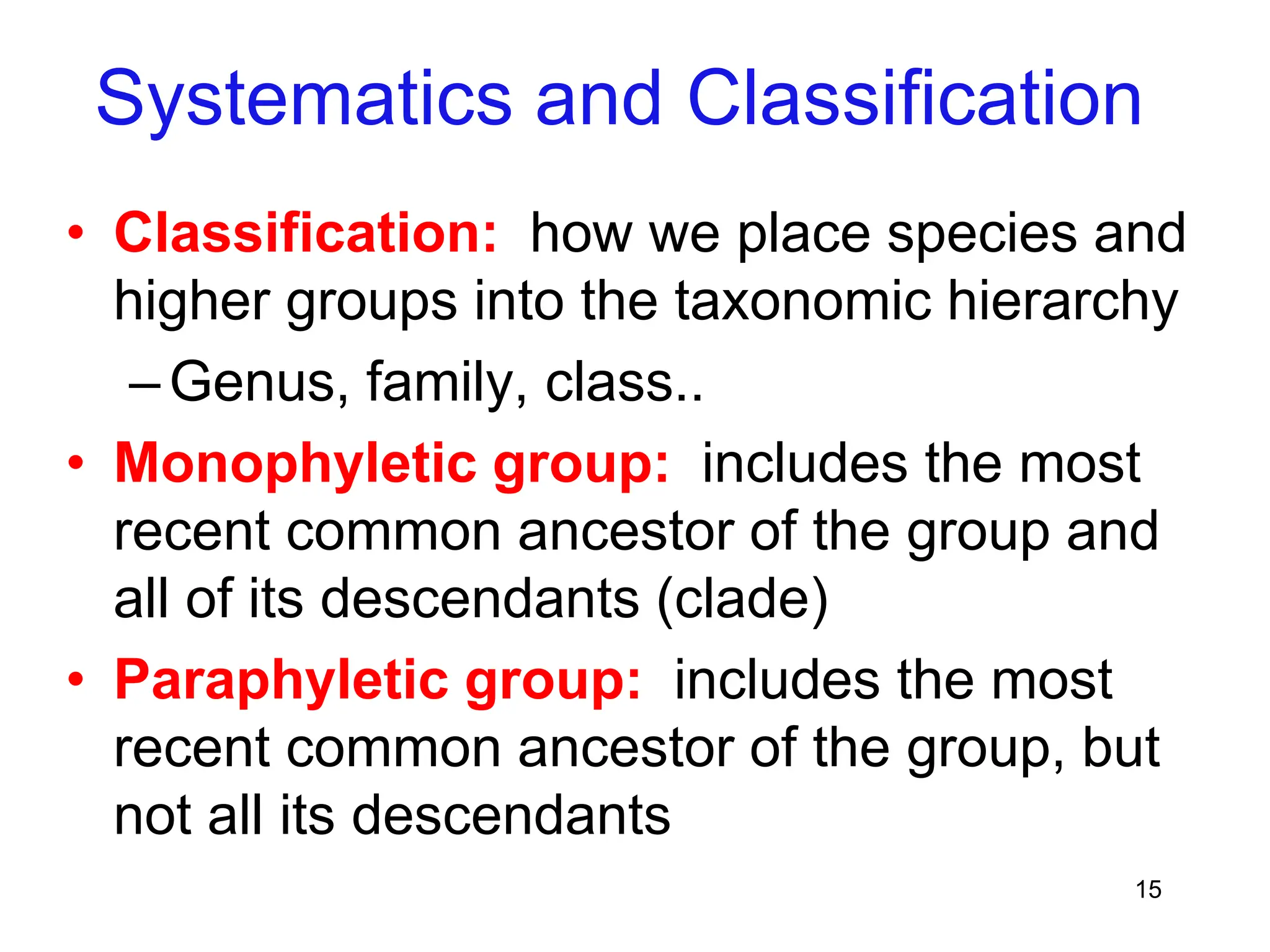 Systematics and Classification

• Classification: how we place species and higher groups into the taxonomic hierarchy
– Genus, family, class..

• Monophyletic group: includes the most recent common ancestor of the group and all of its descendants (clade)

• Paraphyletic group: includes the most recent common ancestor of the group, but not all its descendants

15